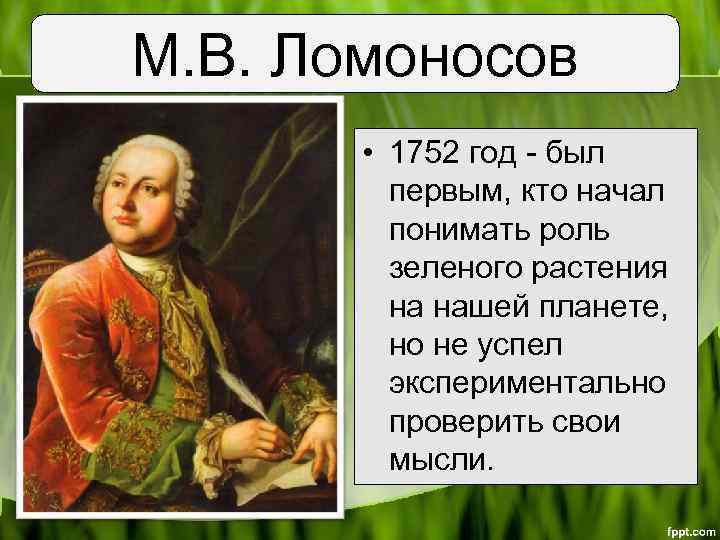 М.В. Ломоносов

• 1752 год - был первым, кто начал понимать роль зеленого растения на нашей планете, но не успел экспериментально проверить свои мысли.

fppt.com